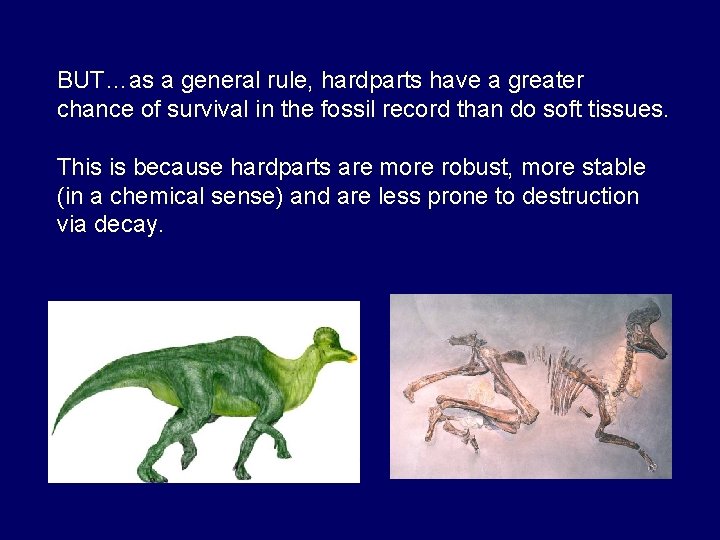 BUT…as a general rule, hardparts have a greater chance of survival in the fossil record than do soft tissues.

This is because hardparts are more robust, more stable (in a chemical sense) and are less prone to destruction via decay.